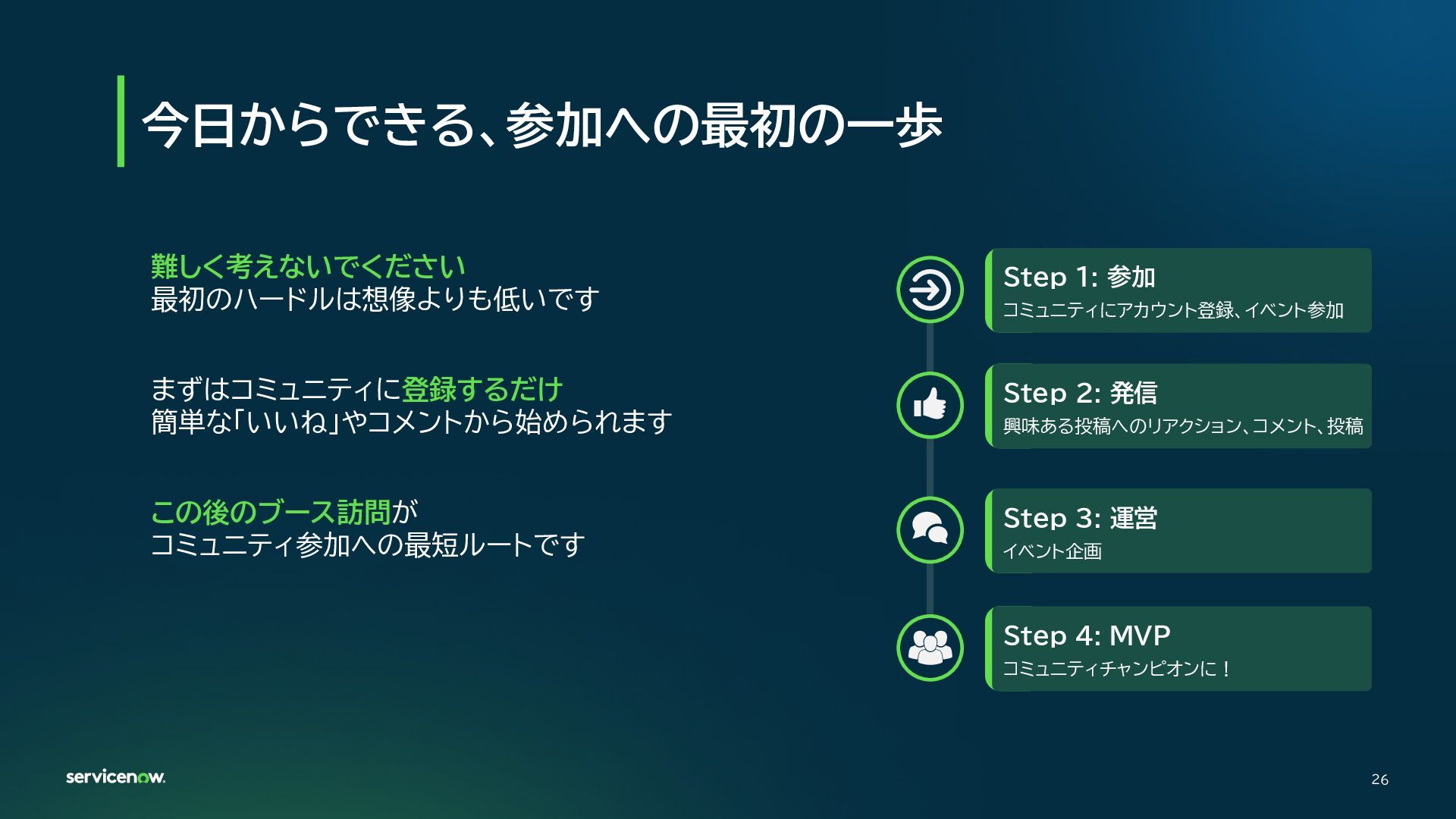 今日からできる、参加への最初の一歩

難しく考えないでください
最初のハードルは想像よりも低いです

まずはコミュニティに登録するだけ
簡単な「いいね」やコメントから始められます

この後のブース訪問が
コミュニティ参加への最短ルートです

Step 1: 参加
コミュニティにアカウント登録、イベント参加

Step 2: 発信
興味ある投稿へのリアクション、コメント、投稿

Step 3: 運営
イベント企画

Step 4: MVP
コミュニティチャンピオンに！

servicenow.

26